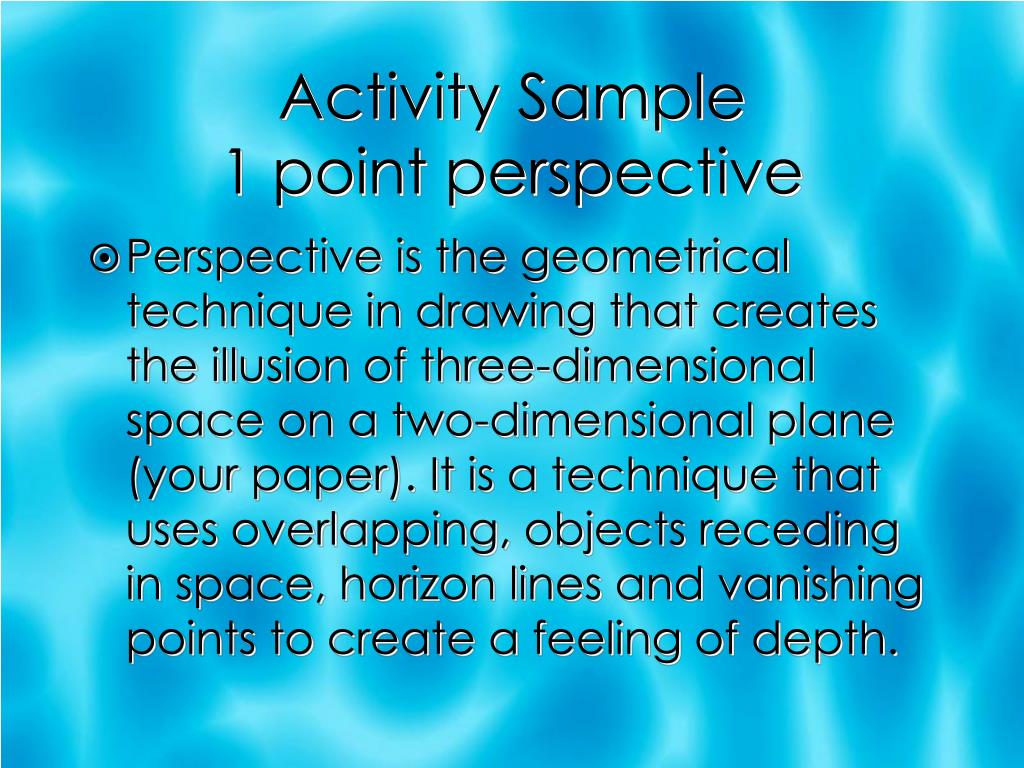 Activity Sample
1 point perspective

Perspective is the geometrical technique in drawing that creates the illusion of three-dimensional space on a two-dimensional plane (your paper). It is a technique that uses overlapping, objects receding in space, horizon lines and vanishing points to create a feeling of depth.